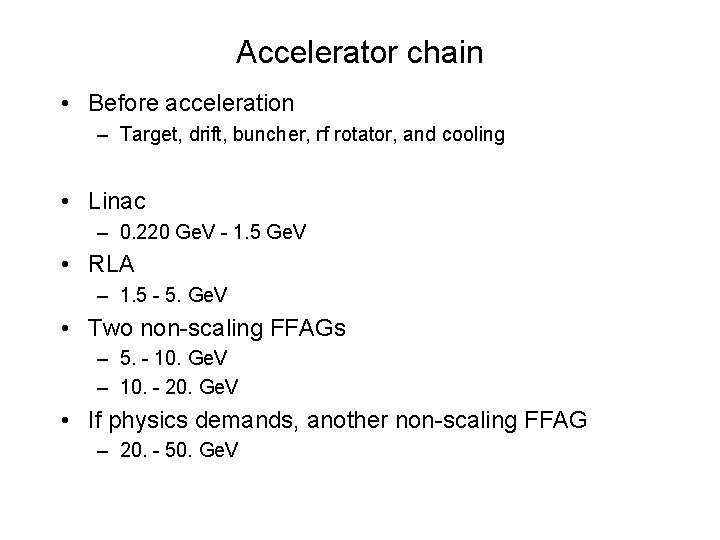 Accelerator chain

• Before acceleration
– Target, drift, buncher, rf rotator, and cooling

• Linac
– 0.220 GeV - 1.5 GeV

• RLA
– 1.5 - 5. GeV

• Two non-scaling FFAGs
– 5. - 10. GeV
– 10. - 20. GeV

• If physics demands, another non-scaling FFAG
– 20. - 50. GeV